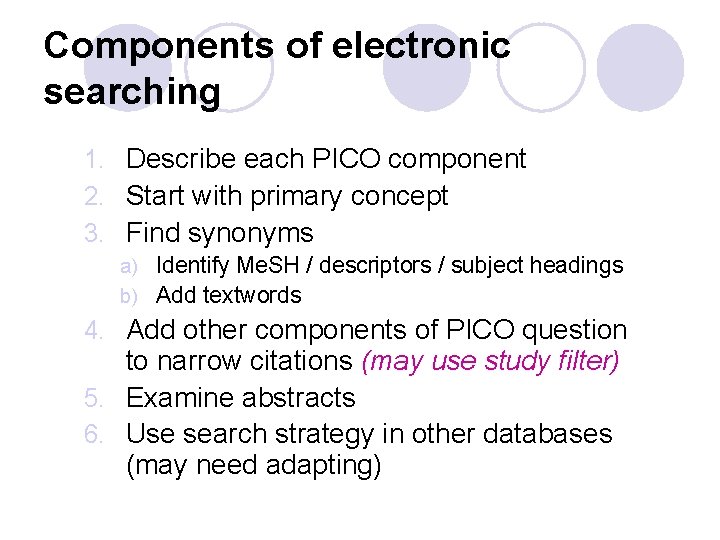 Components of electronic searching

1. Describe each PICO component
2. Start with primary concept
3. Find synonyms
   a) Identify MeSH / descriptors / subject headings
   b) Add textwords
4. Add other components of PICO question to narrow citations (may use study filter)
5. Examine abstracts
6. Use search strategy in other databases (may need adapting)